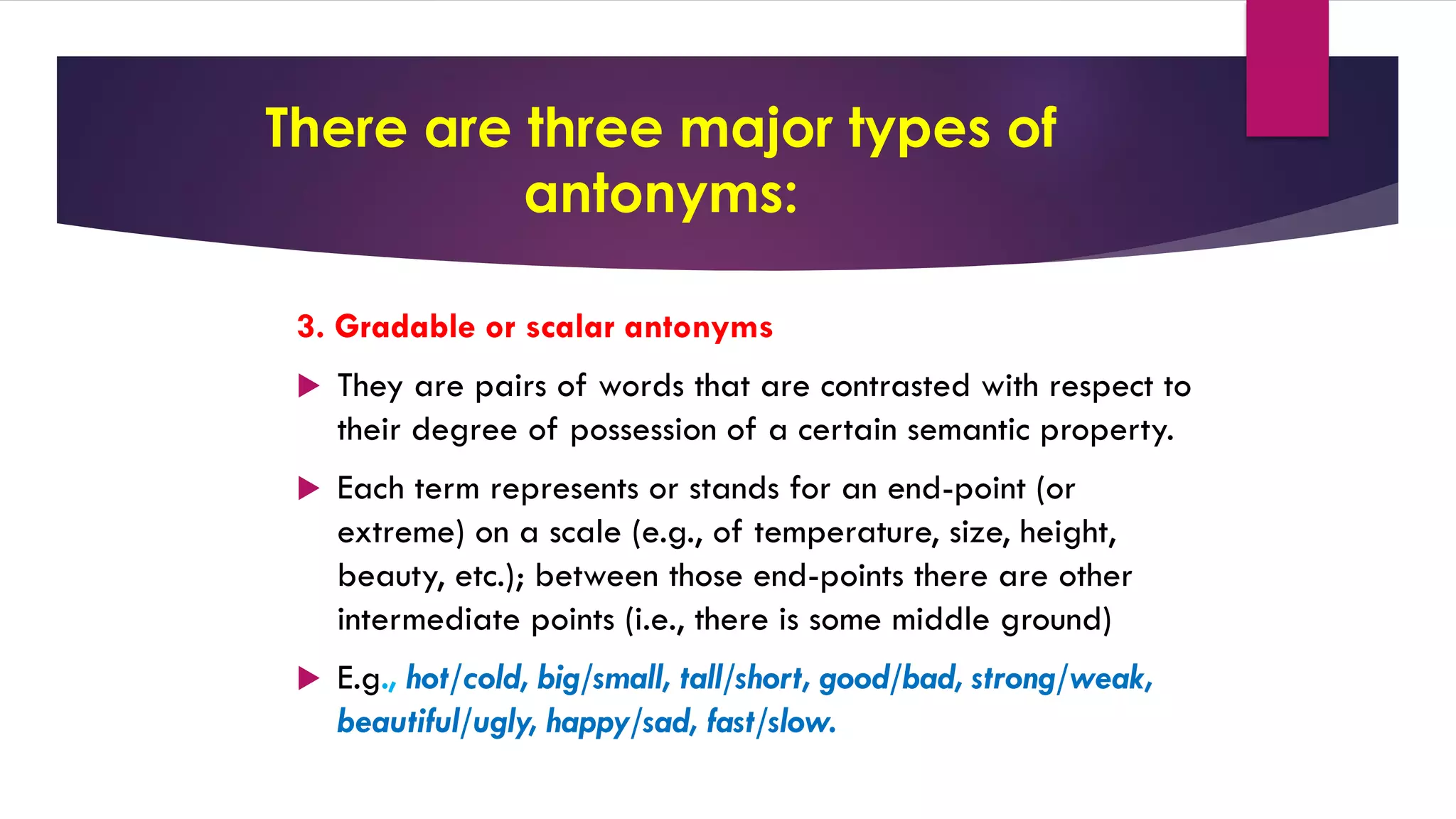 There are three major types of antonyms:

3. Gradable or scalar antonyms

They are pairs of words that are contrasted with respect to their degree of possession of a certain semantic property.

Each term represents or stands for an end-point (or extreme) on a scale (e.g., of temperature, size, height, beauty, etc.); between those end-points there are other intermediate points (i.e., there is some middle ground)

E.g., hot/cold, big/small, tall/short, good/bad, strong/weak, beautiful/ugly, happy/sad, fast/slow.